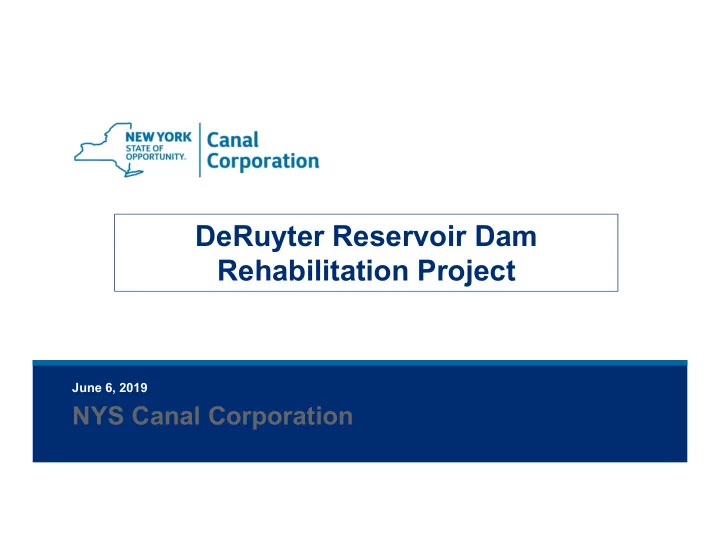 NEW YORK STATE OF OPPORTUNITY. Canal Corporation

DeRuyter Reservoir Dam Rehabilitation Project

June 6, 2019

NYS Canal Corporation